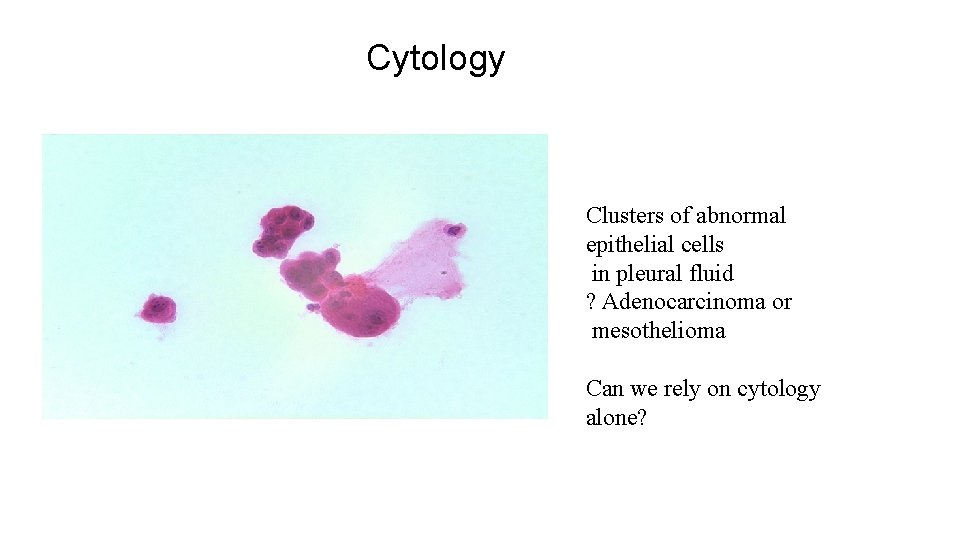 Cytology

Clusters of abnormal epithelial cells in pleural fluid
? Adenocarcinoma or mesothelioma

Can we rely on cytology alone?